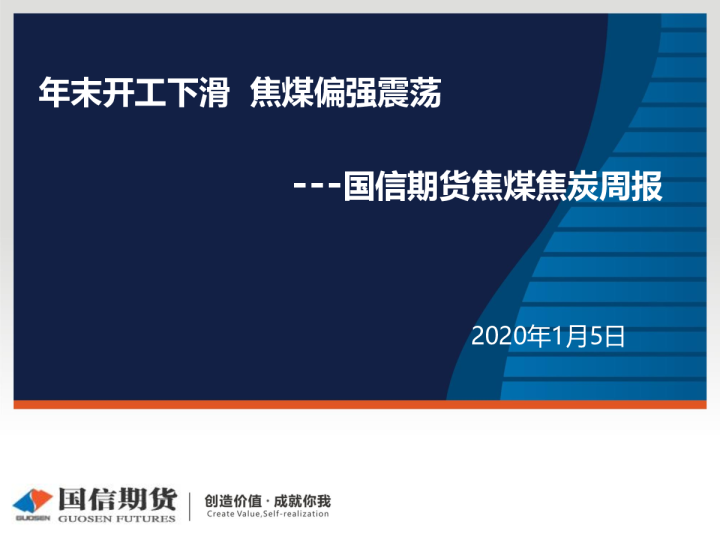 年末开工下滑 焦煤偏强震荡

---国信期货焦煤焦炭周报

2020年1月5日

GUOSEN 国信期货 GUOSEN FUTURES

创造价值 · 成就你我
Create Value,Self-realization